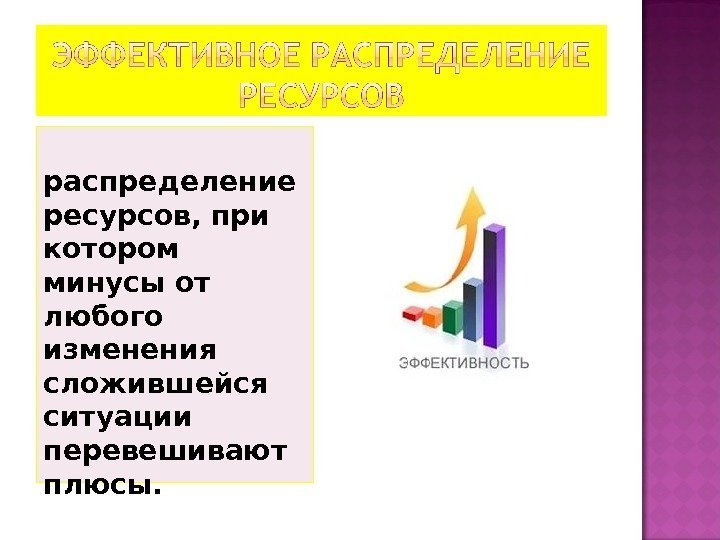 ЭФФЕКТИВНОЕ РАСПРЕДЕЛЕНИЕ РЕСУРСОВ

распределение ресурсов, при котором минусы от любого изменения сложившейся ситуации перевешивают плюсы.

ЭФФЕКТИВНОСТЬ